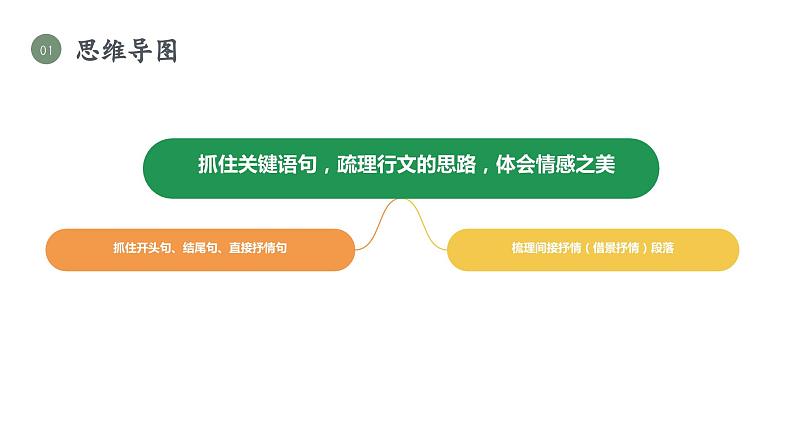 01 思维导图

抓住关键语句，疏理行文的思路，体会情感之美

抓住开头句、结尾句、直接抒情句

梳理间接抒情（借景抒情）段落